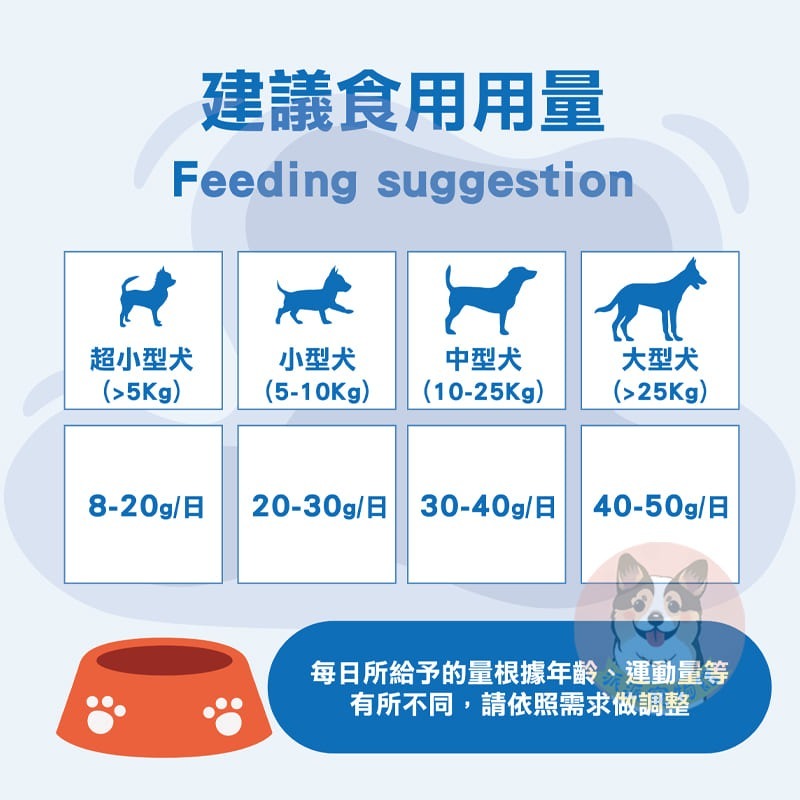 建議食用用量
Feeding suggestion

| 超小型犬 (>5Kg) | 小型犬 (5-10Kg) | 中型犬 (10-25Kg) | 大型犬 (>25Kg) |
|---|---|---|---|
| 8-20g/日 | 20-30g/日 | 30-40g/日 | 40-50g/日 |

每日所給予的量根據年齡、運動量等有所不同，請依照需求做調整